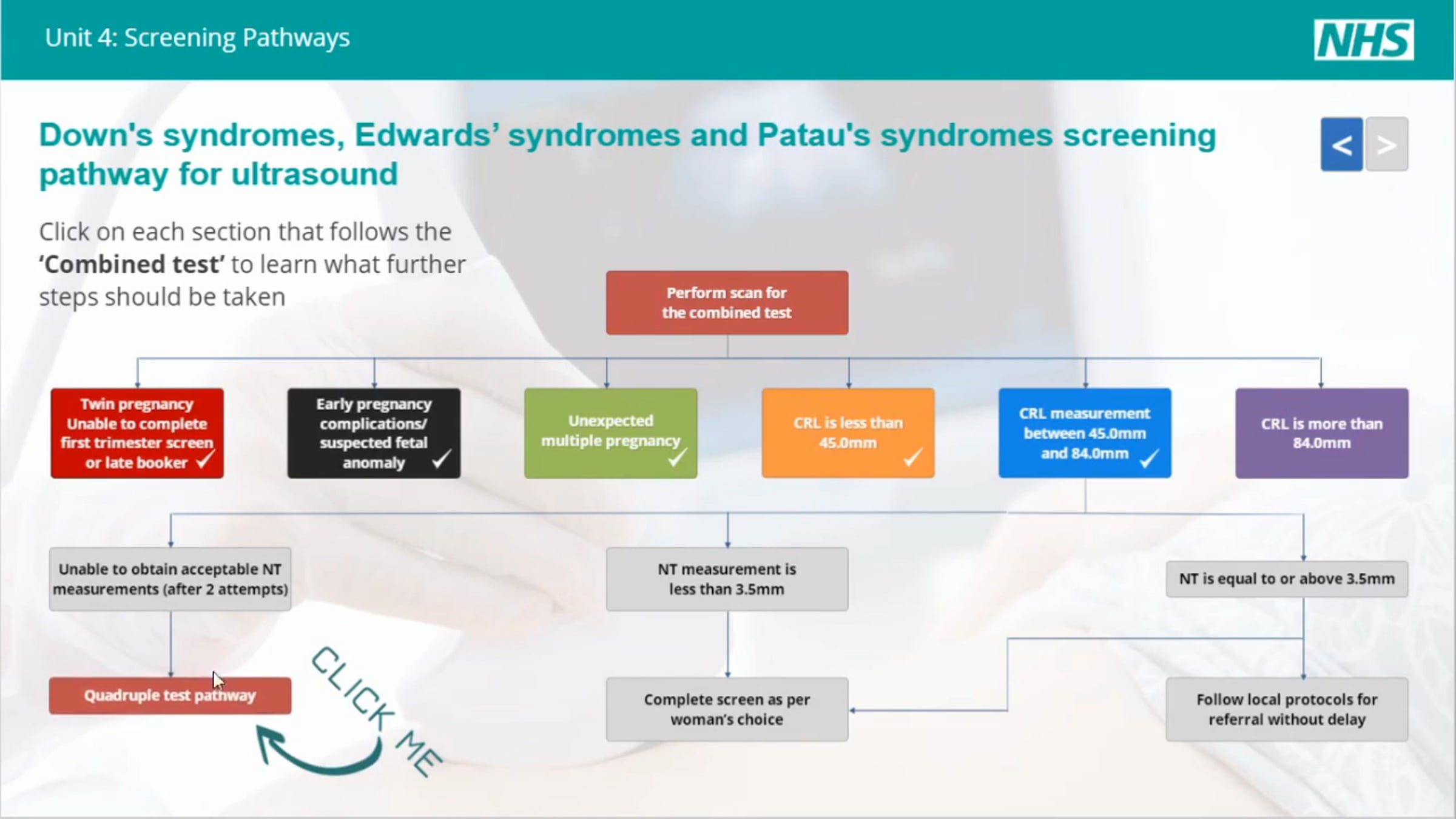 Unit 4: Screening Pathways

NHS

Down's syndromes, Edwards' syndromes and Patau's syndromes screening pathway for ultrasound

< >

Click on each section that follows the 'Combined test' to learn what further steps should be taken

Perform scan for the combined test

Twin pregnancy Unable to complete first trimester screen or late booker ✓

Early pregnancy complications/ suspected fetal anomaly ✓

Unexpected multiple pregnancy ✓

CRL is less than 45.0mm ✓

CRL measurement between 45.0mm and 84.0mm ✓

CRL is more than 84.0mm

Unable to obtain acceptable NT measurements (after 2 attempts)

NT measurement is less than 3.5mm

NT is equal to or above 3.5mm

Quadruple test pathway

CLICK ME

Complete screen as per woman's choice

Follow local protocols for referral without delay